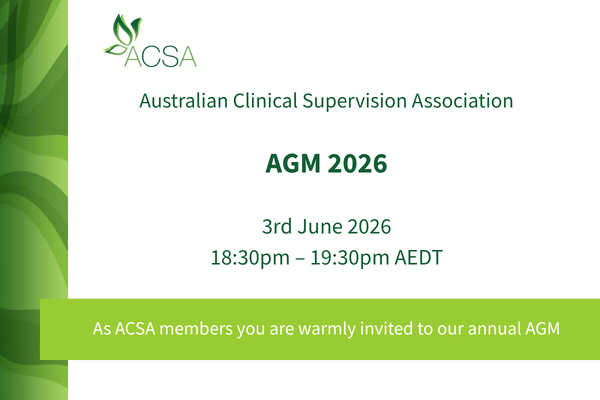 ACSA

Australian Clinical Supervision Association

AGM 2026

3rd June 2026
18:30pm – 19:30pm AEDT

As ACSA members you are warmly invited to our annual AGM